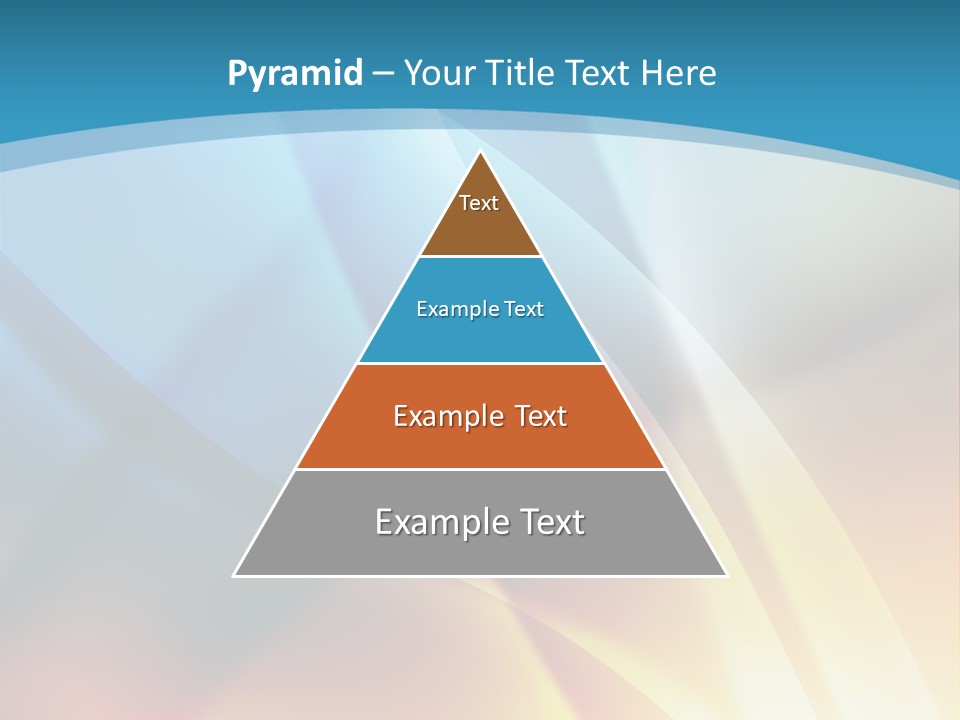 Pyramid – Your Title Text Here

Text

Example Text

Example Text

Example Text